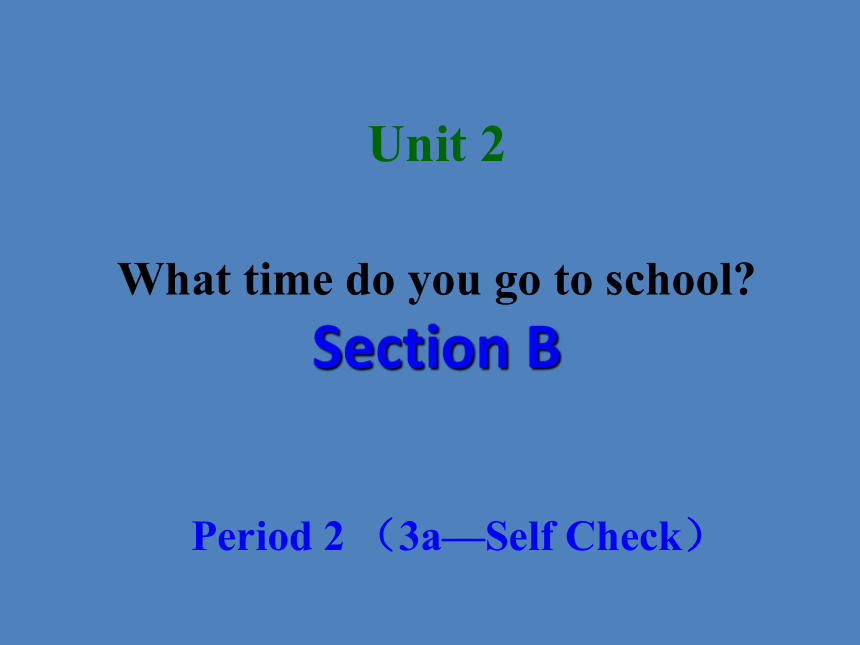 Unit 2

What time do you go to school?
Section B

Period 2 （3a—Self Check）